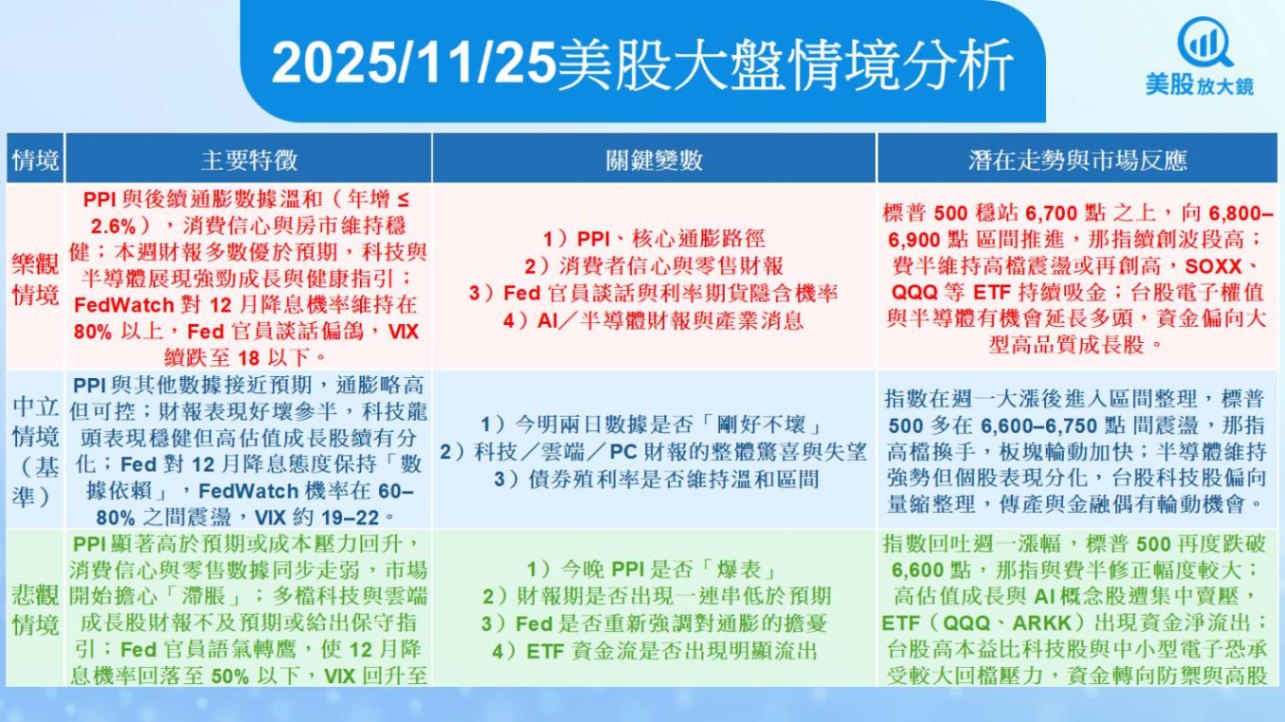 2025/11/25美股大盤情境分析

美股放大鏡

| 情境 | 主要特徵 | 關鍵變數 | 潛在走勢與市場反應 |
|---|---|---|---|
| 樂觀情境 | PPI 與後續通膨數據溫和（年增 ≤ 2.6%），消費信心與房市維持穩健；本週財報多數優於預期，科技與半導體展現強勁成長與健康指引；FedWatch 對 12 月降息機率維持在 80% 以上，Fed 官員談話偏鴿，VIX 續跌至 18 以下。 | 1）PPI、核心通膨路徑 2）消費者信心與零售財報 3）Fed 官員談話與利率期貨隱含機率 4）AI／半導體財報與產業消息 | 標普 500 穩站 6,700 點 之上，向 6,800–6,900 點 區間推進，那指續創波段高；費半維持高檔震盪或再創高，SOXX、QQQ 等 ETF 持續吸金；台股電子權值與半導體有機會延長多頭，資金偏向大型高品質成長股。 |
| 中立情境（基準） | PPI 與其他數據接近預期，通膨略高但可控；財報表現好壞參半，科技龍頭表現穩健但高估值成長股續有分化；Fed 對 12 月降息態度保持「數據依賴」，FedWatch 機率在 60–80% 之間震盪，VIX 約 19–22。 | 1）今明兩日數據是否「剛好不壞」 2）科技／雲端／PC 財報的整體驚喜與失望 3）債券殖利率是否維持溫和區間 | 指數在週一大漲後進入區間整理，標普 500 多在 6,600–6,750 點 間震盪，那指高檔換手，板塊輪動加快；半導體維持強勢但個股表現分化，台股科技股偏向量縮整理，傳產與金融偶有輪動機會。 |
| 悲觀情境 | PPI 顯著高於預期或成本壓力回升，消費信心與零售數據同步走弱，市場開始擔心「滯脹」；多檔科技與雲端成長股財報不及預期或給出保守指引；Fed 官員語氣轉鷹，使 12 月降息機率回落至 50% 以下，VIX 回升至 | 1）今晚 PPI 是否「爆表」 2）財報期是否出現一連串低於預期 3）Fed 是否重新強調對通膨的擔憂 4）ETF 資金流是否出現明顯流出 | 指數回吐週一漲幅，標普 500 再度跌破 6,600 點，那指與費半修正幅度較大；高估值成長與 AI 概念股遭集中賣壓，ETF（QQQ、ARKK）出現資金淨流出；台股高本益比科技股與中小型電子恐承受較大回檔壓力，資金轉向防禦與高股 |